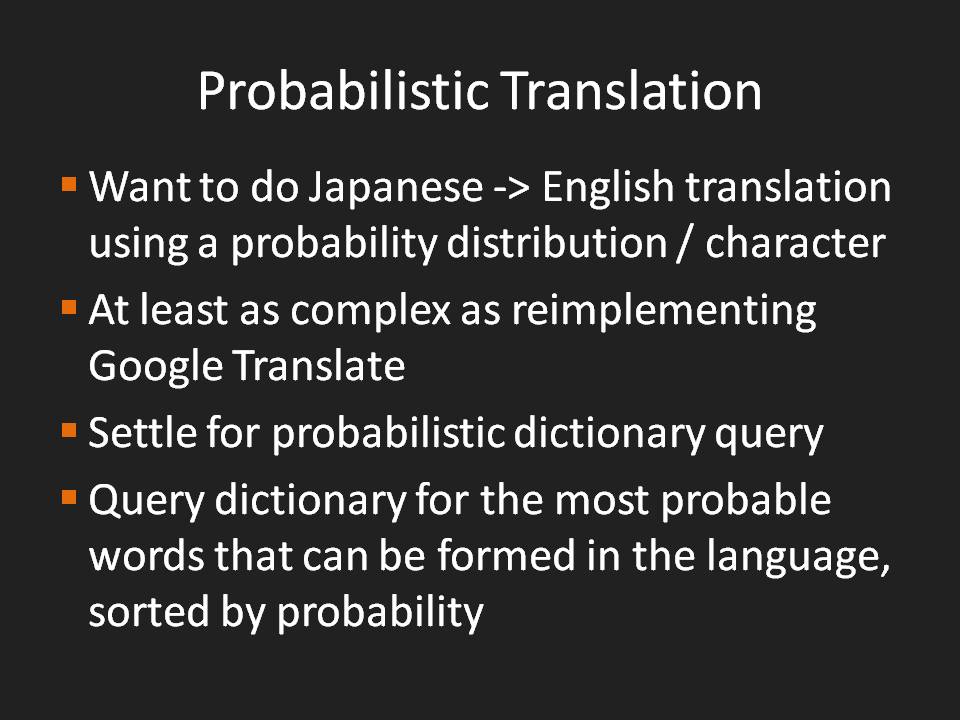 Probabilistic Translation

- Want to do Japanese -> English translation using a probability distribution / character
- At least as complex as reimplementing Google Translate
- Settle for probabilistic dictionary query
- Query dictionary for the most probable words that can be formed in the language, sorted by probability